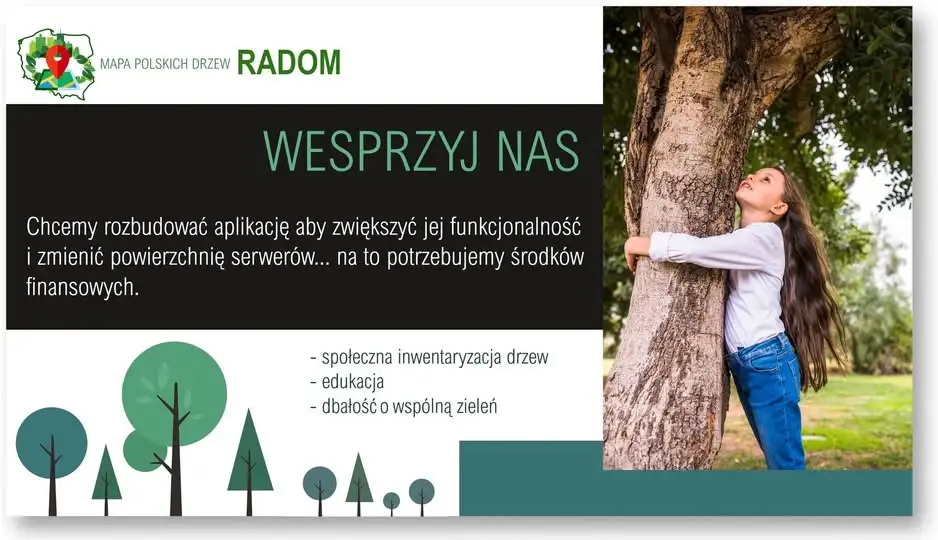 MAPA POLSKICH DRZEW RADOM

WESPRZYJ NAS

Chcemy rozbudować aplikację aby zwiększyć jej funkcjonalność i zmienić powierzchnię serwerów... na to potrzebujemy środków finansowych.

- społeczna inwentaryzacja drzew
- edukacja
- dbałość o wspólną zieleń